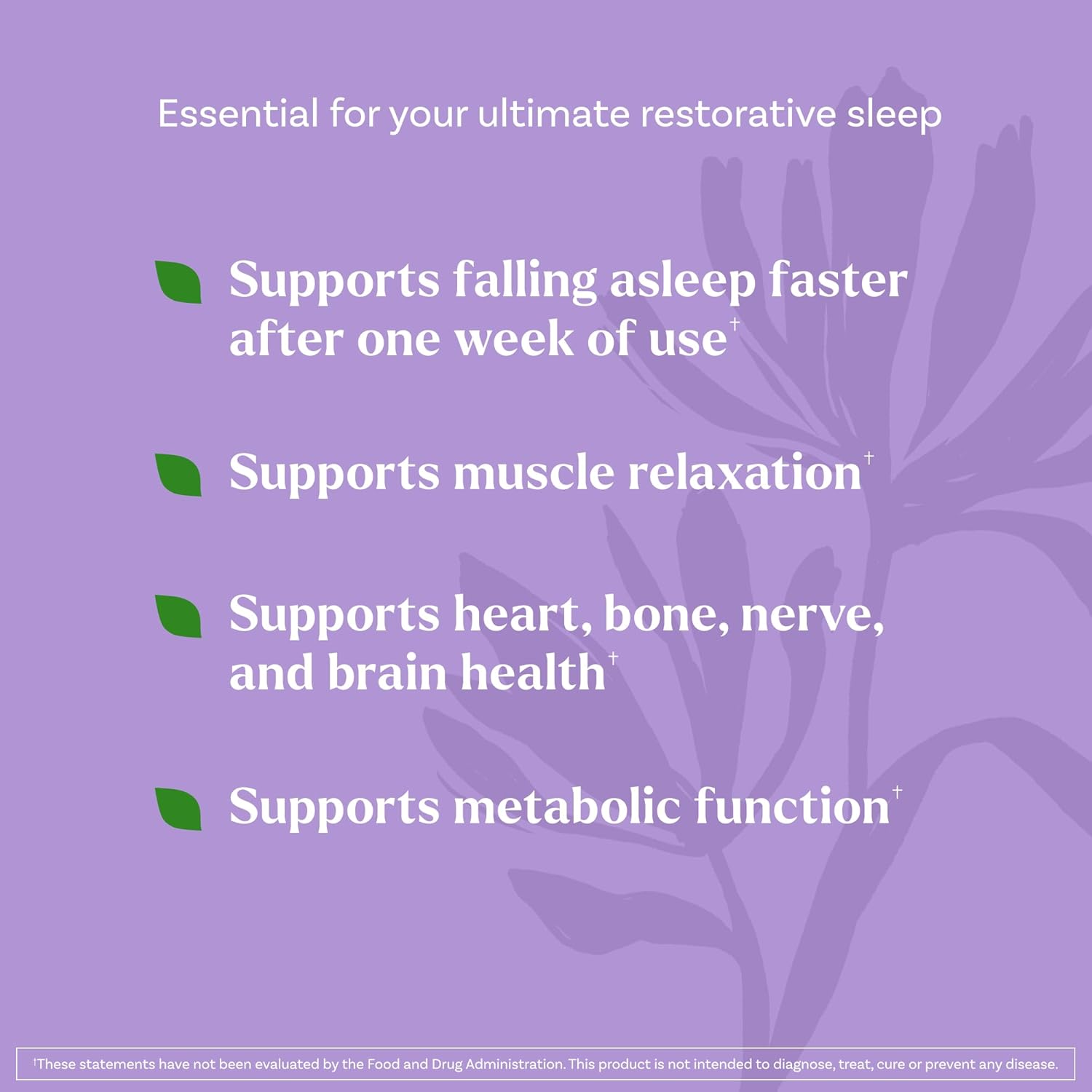 Essential for your ultimate restorative sleep

Supports falling asleep faster after one week of use†

Supports muscle relaxation†

Supports heart, bone, nerve, and brain health†

Supports metabolic function†

†These statements have not been evaluated by the Food and Drug Administration. This product is not intended to diagnose, treat, cure or prevent any disease.